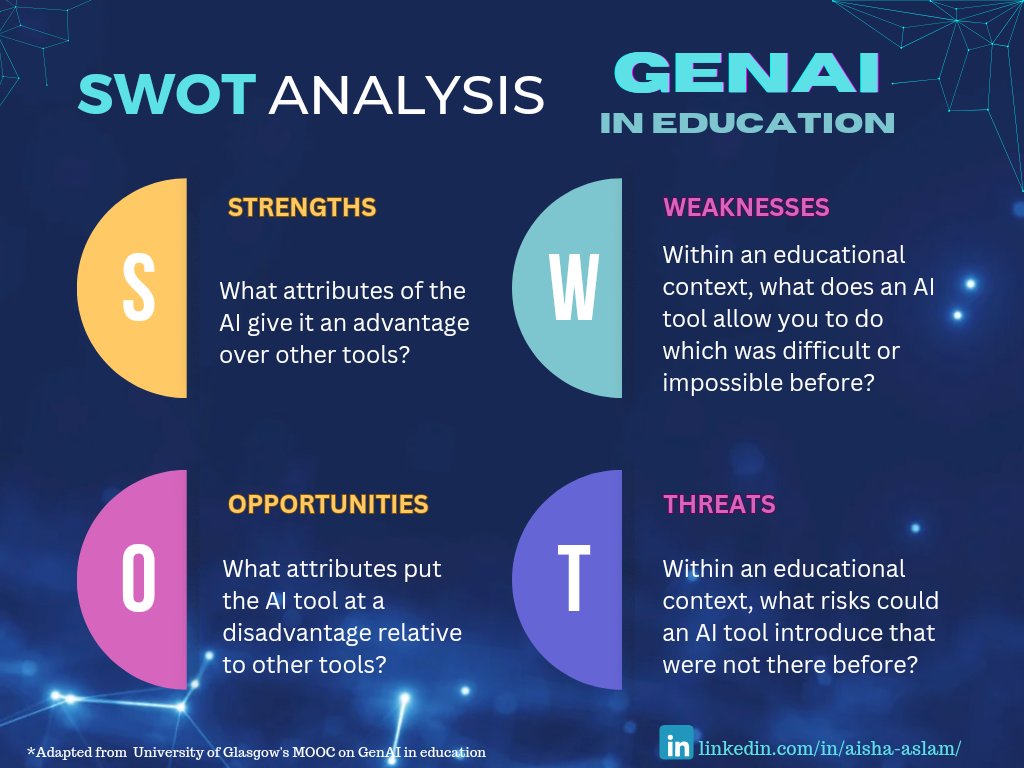 SWOT ANALYSIS

GENAI
IN EDUCATION

S

STRENGTHS

What attributes of the AI give it an advantage over other tools?

W

WEAKNESSES

Within an educational context, what does an AI tool allow you to do which was difficult or impossible before?

O

OPPORTUNITIES

What attributes put the AI tool at a disadvantage relative to other tools?

T

THREATS

Within an educational context, what risks could an AI tool introduce that were not there before?

*Adapted from University of Glasgow's MOOC on GenAI in education

in linkedin.com/in/aisha-aslam/